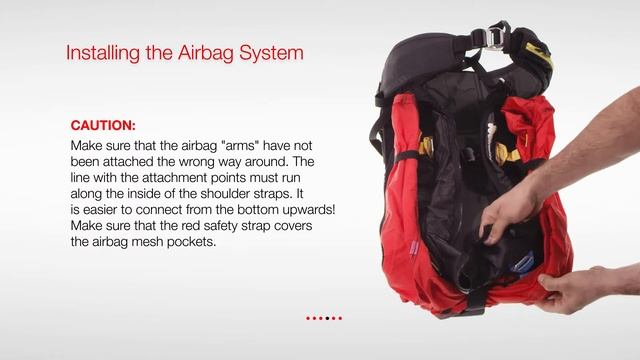 Installing the Airbag System

CAUTION:
Make sure that the airbag "arms" have not been attached the wrong way around. The line with the attachment points must run along the inside of the shoulder straps. It is easier to connect from the bottom upwards! Make sure that the red safety strap covers the airbag mesh pockets.